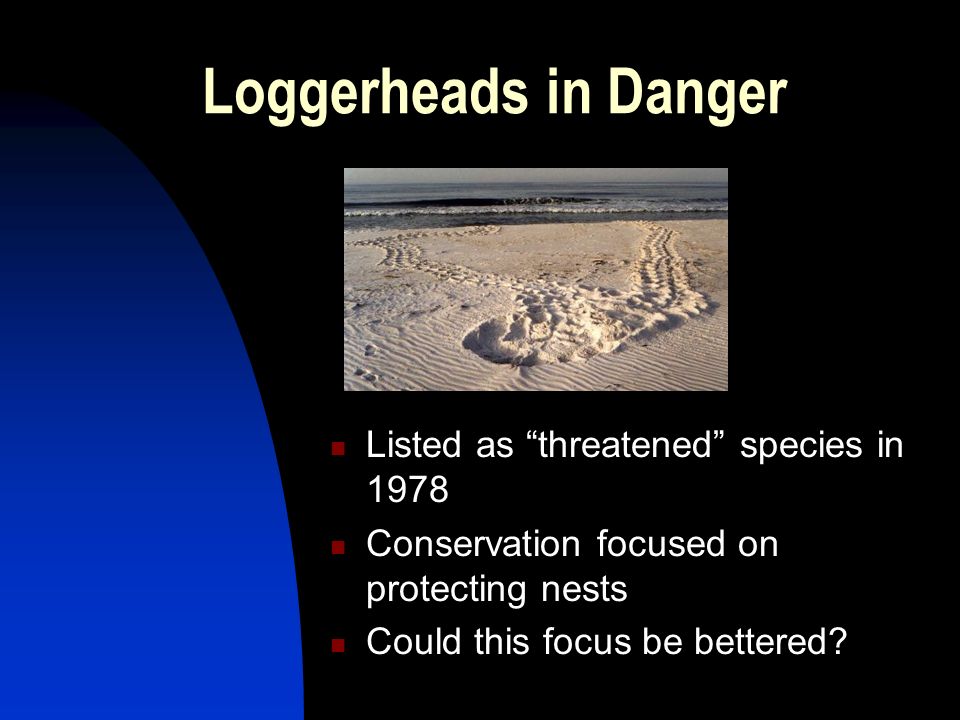 Loggerheads in Danger

- Listed as “threatened” species in 1978
- Conservation focused on protecting nests
- Could this focus be bettered?